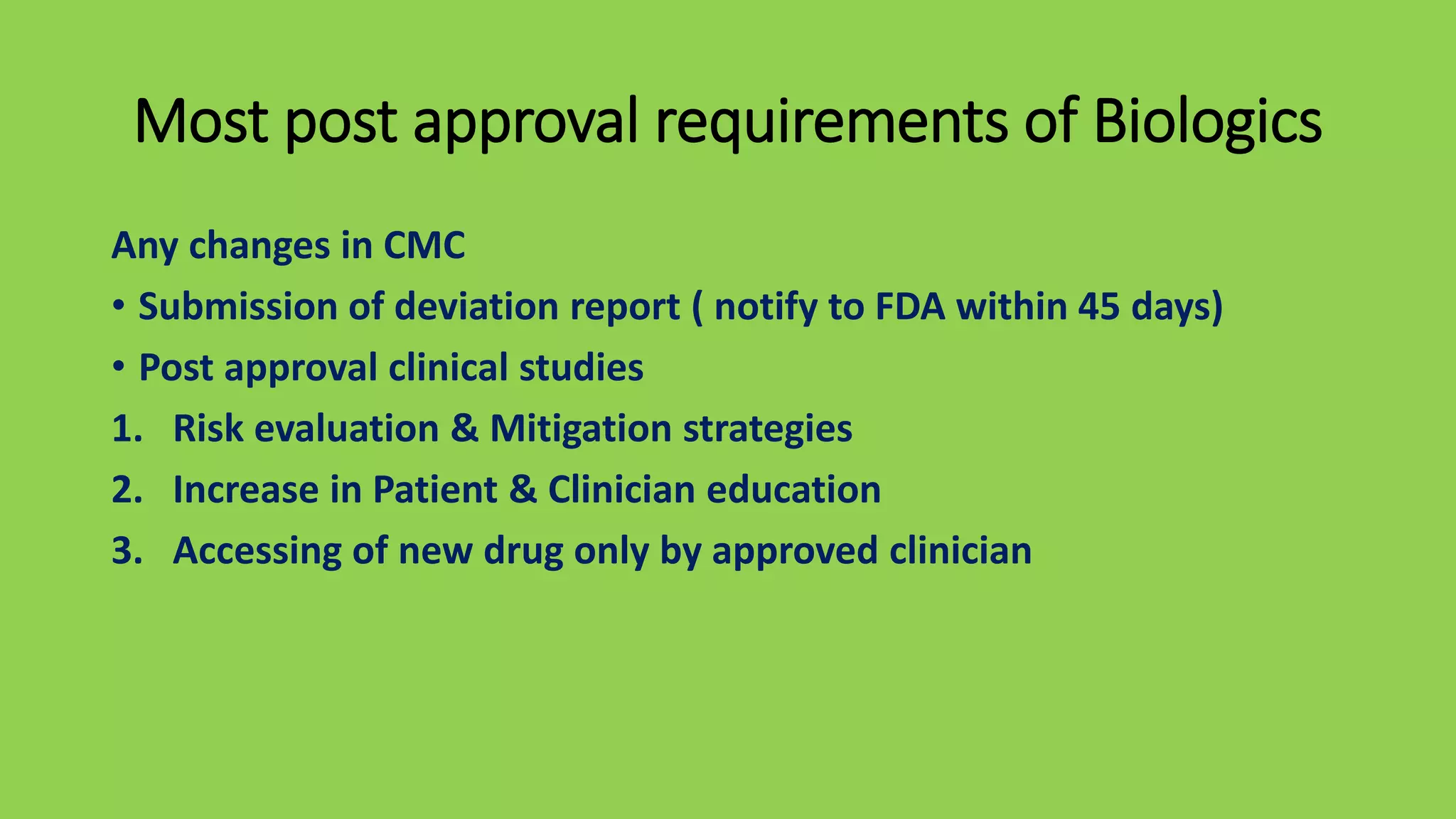 Most post approval requirements of Biologics

Any changes in CMC

• Submission of deviation report ( notify to FDA within 45 days)

• Post approval clinical studies

1. Risk evaluation & Mitigation strategies

2. Increase in Patient & Clinician education

3. Accessing of new drug only by approved clinician